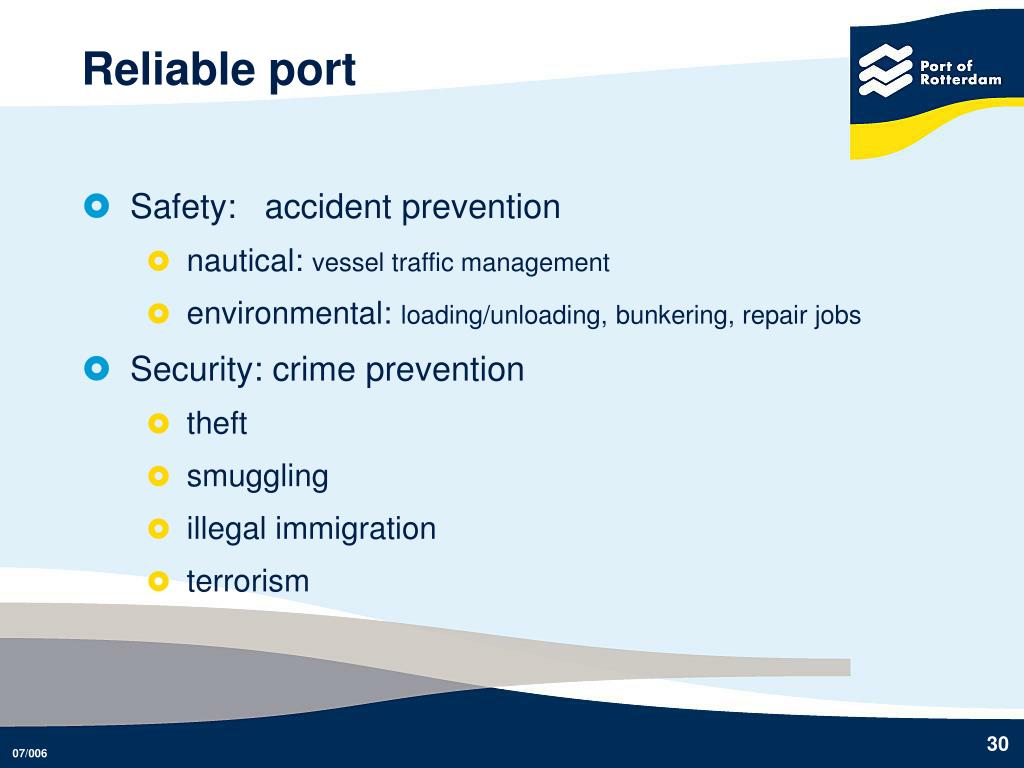 Reliable port

Port of Rotterdam

- Safety: accident prevention
  - nautical: vessel traffic management
  - environmental: loading/unloading, bunkering, repair jobs
- Security: crime prevention
  - theft
  - smuggling
  - illegal immigration
  - terrorism

07/006

30